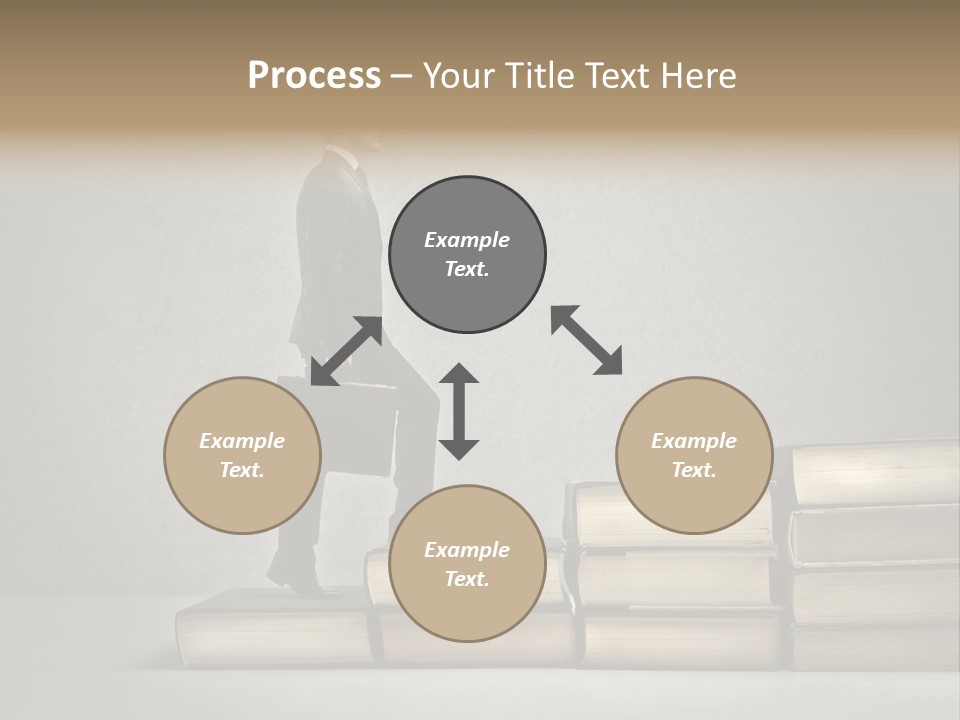 Process – Your Title Text Here

Example Text.

Example Text.

Example Text.

Example Text.